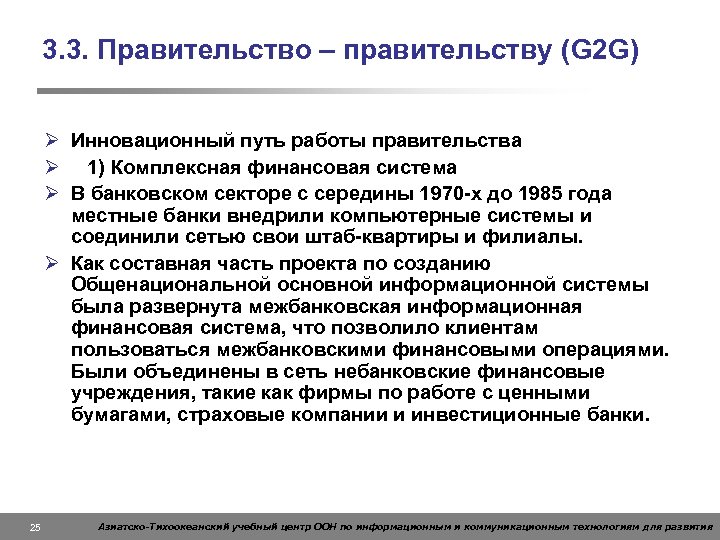 3.3. Правительство – правительству (G2G)

➢ Инновационный путь работы правительства

➢ 1) Комплексная финансовая система

➢ В банковском секторе с середины 1970-х до 1985 года местные банки внедрили компьютерные системы и соединили сетью свои штаб-квартиры и филиалы.

➢ Как составная часть проекта по созданию Общенациональной основной информационной системы была развернута межбанковская информационная финансовая система, что позволило клиентам пользоваться межбанковскими финансовыми операциями. Были объединены в сеть небанковские финансовые учреждения, такие как фирмы по работе с ценными бумагами, страховые компании и инвестиционные банки.

25 Азиатско-Тихоокеанский учебный центр ООН по информационным и коммуникационным технологиям для развития